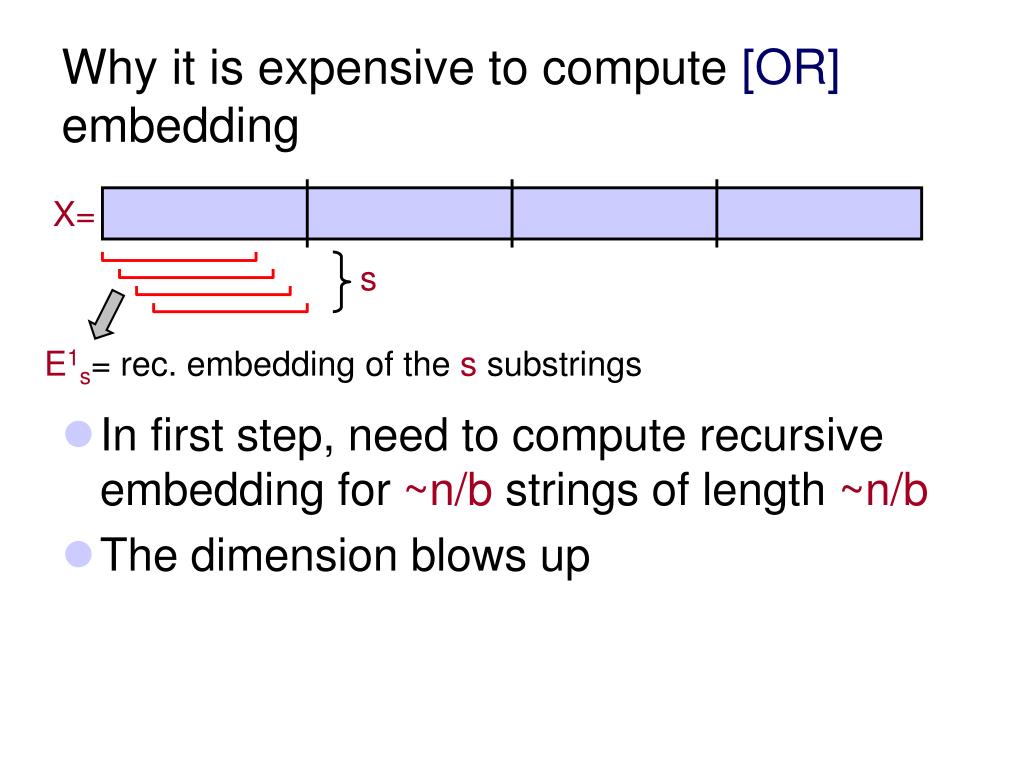 Why it is expensive to compute [OR] embedding

X=

s

$E^1_s$= rec. embedding of the s substrings

In first step, need to compute recursive embedding for ~n/b strings of length ~n/b

The dimension blows up